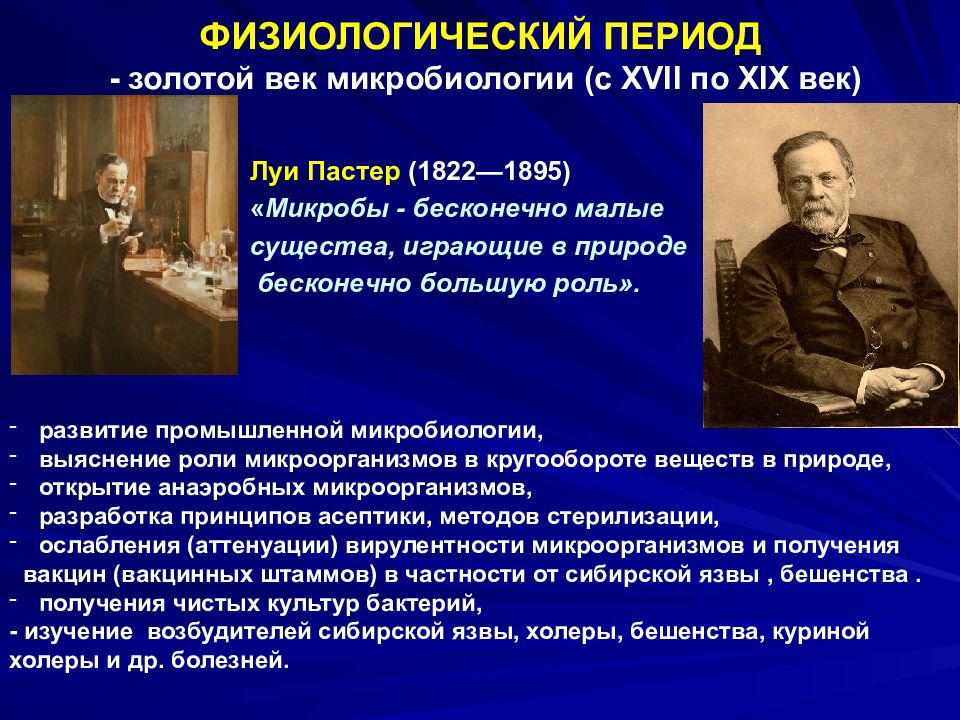 ФИЗИОЛОГИЧЕСКИЙ ПЕРИОД
- золотой век микробиологии (с XVII по XIX век)

Луи Пастер (1822—1895)
«Микробы - бесконечно малые существа, играющие в природе бесконечно большую роль».

- развитие промышленной микробиологии,
- выяснение роли микроорганизмов в кругообороте веществ в природе,
- открытие анаэробных микроорганизмов,
- разработка принципов асептики, методов стерилизации,
- ослабления (аттенуации) вирулентности микроорганизмов и получения вакцин (вакцинных штаммов) в частности от сибирской язвы , бешенства .
- получения чистых культур бактерий,
- изучение возбудителей сибирской язвы, холеры, бешенства, куриной холеры и др. болезней.